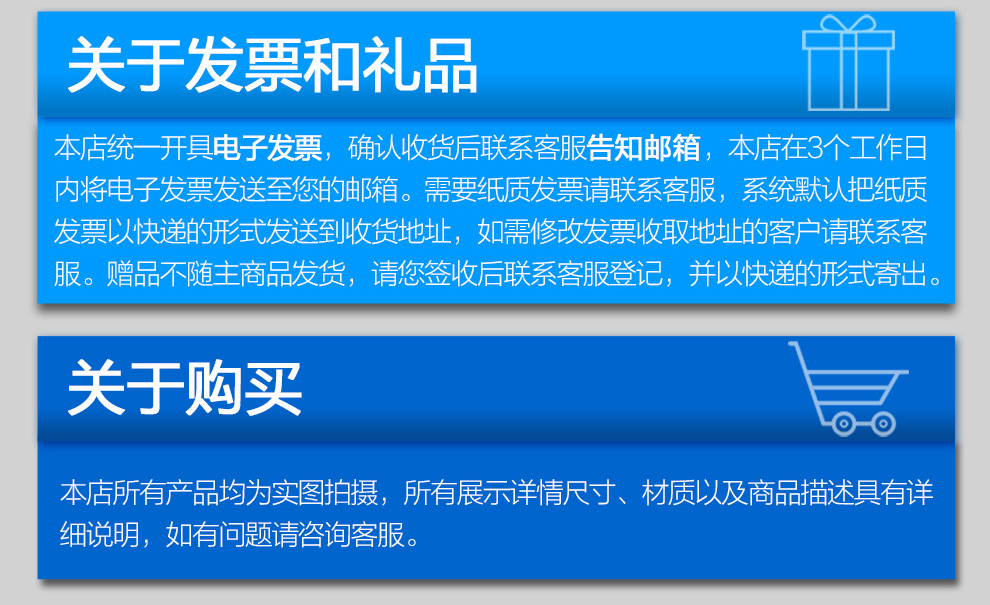 关于发票和礼品

本店统一开具电子发票，确认收货后联系客服告知邮箱，本店在3个工作日内将电子发票发送至您的邮箱。需要纸质发票请联系客服，系统默认把纸质发票以快递的形式发送到收货地址，如需修改发票收取地址的客户请联系客服。赠品不随主商品发货，请您签收后联系客服登记，并以快递的形式寄出。

关于购买

本店所有产品均为实图拍摄，所有展示详情尺寸、材质以及商品描述具有详细说明，如有问题请咨询客服。